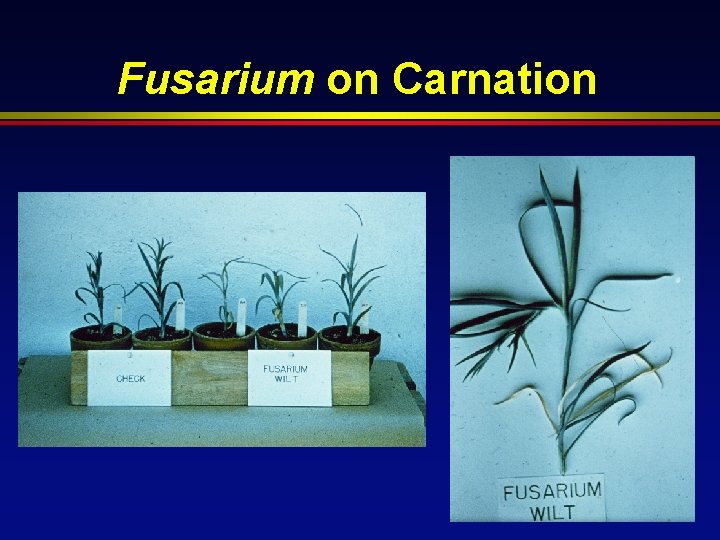 Fusarium on Carnation

CHECK

FUSARIUM
WILT

FUSARIUM
WILT